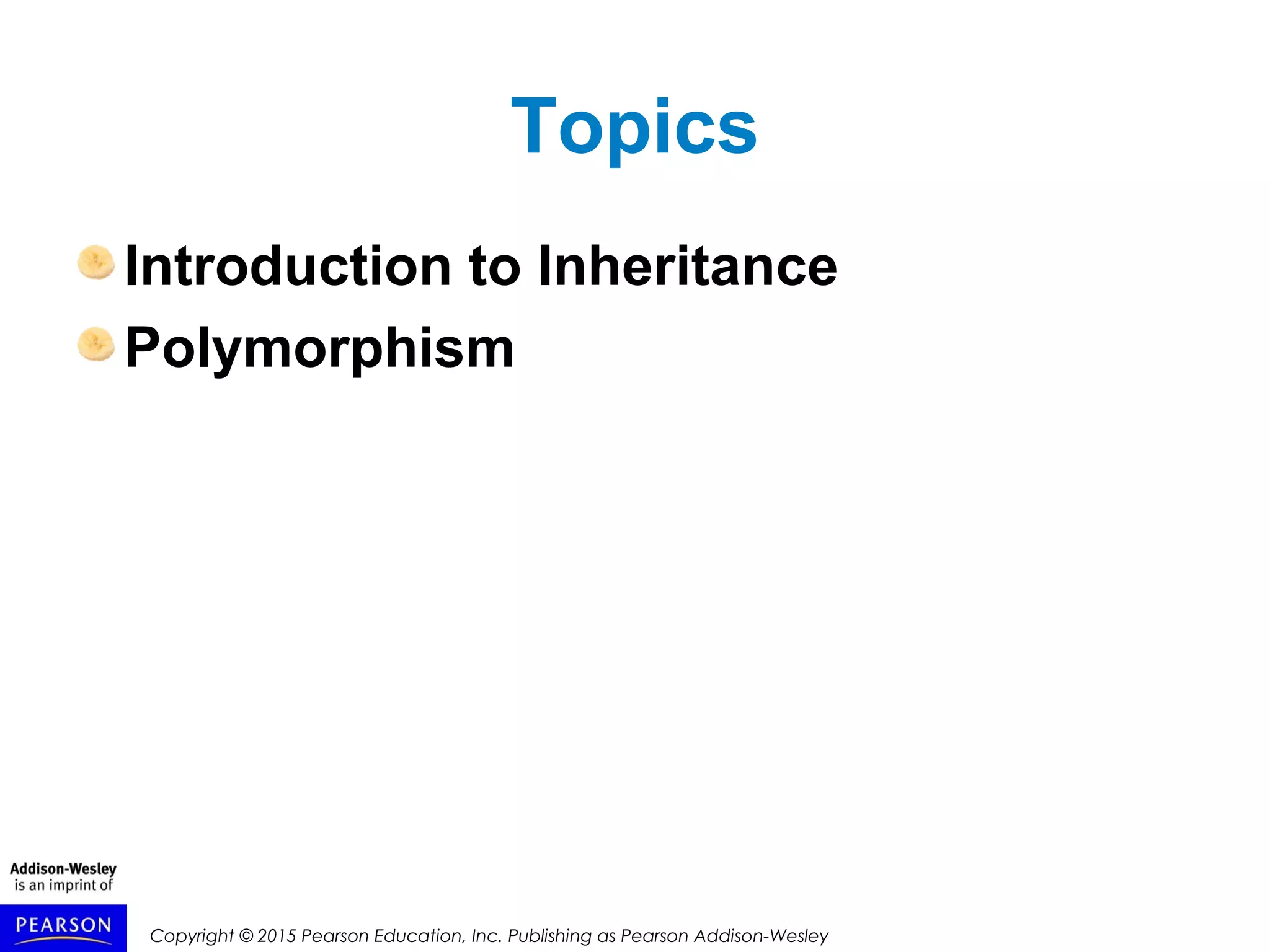 Topics

Introduction to Inheritance

Polymorphism

Addison-Wesley
is an imprint of

PEARSON

Copyright © 2015 Pearson Education, Inc. Publishing as Pearson Addison-Wesley